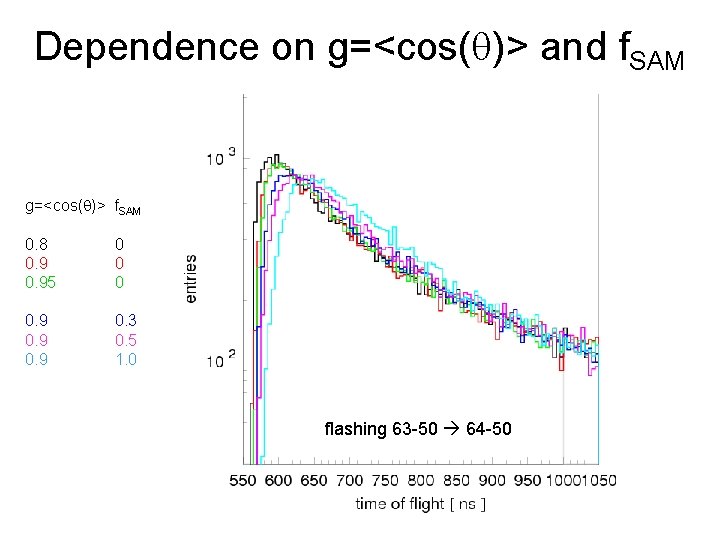 Dependence on g=<cos($\theta$)> and $f_{SAM}$

| g=<cos($\theta$)> | $f_{SAM}$ |
|---|---|
| 0.8 | 0 |
| 0.9 | 0 |
| 0.95 | 0 |
| 0.9 | 0.3 |
| 0.9 | 0.5 |
| 0.9 | 1.0 |

$10^3$

$10^2$

entries

flashing 63-50 → 64-50

550 600 650 700 750 800 850 900 950 1000 1050

time of flight [ ns ]